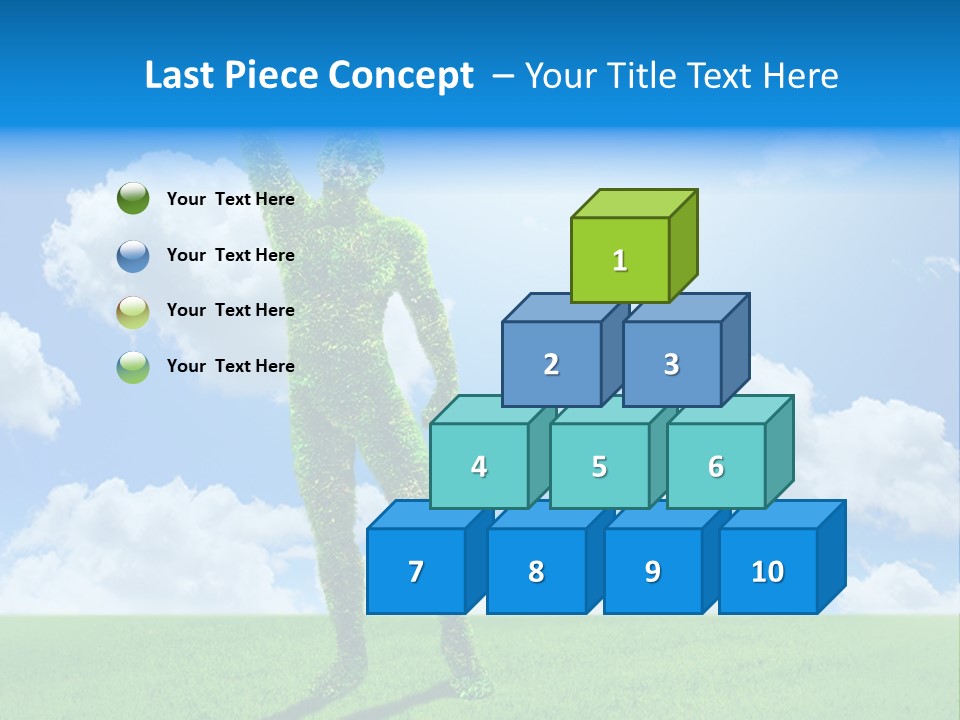 Last Piece Concept – Your Title Text Here

Your Text Here

Your Text Here

Your Text Here

Your Text Here

1

2

3

4

5

6

7

8

9

10